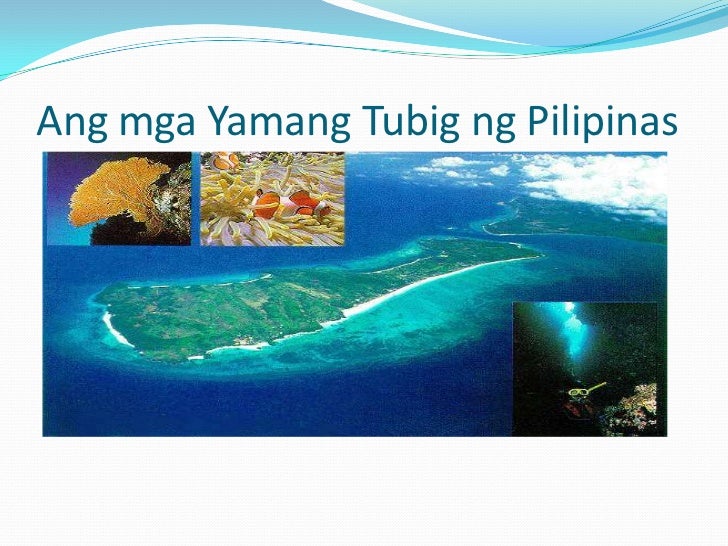 Ang mga Yamang Tubig ng Pilipinas